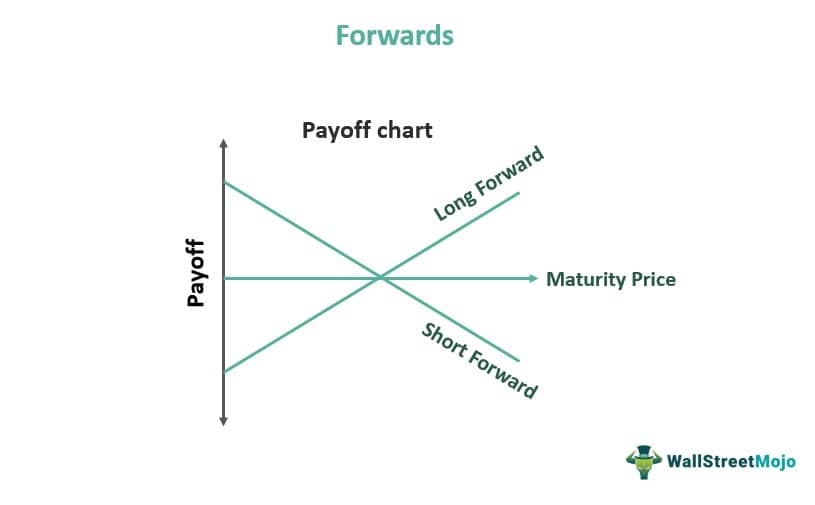 Forwards

Payoff chart

Payoff

Long Forward

Maturity Price

Short Forward

WallStreetMojo